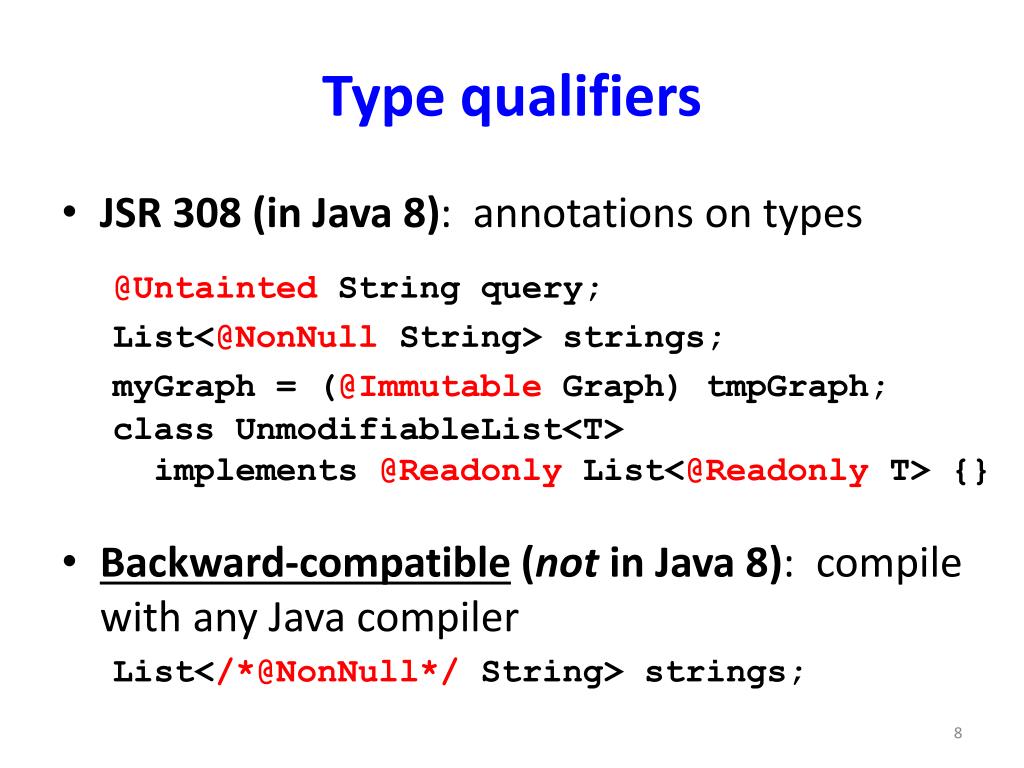 Type qualifiers

• JSR 308 (in Java 8): annotations on types

@Untainted String query;
List<@NonNull String> strings;
myGraph = (@Immutable Graph) tmpGraph;
class UnmodifiableList<T>
  implements @Readonly List<@Readonly T> {}

• Backward-compatible (not in Java 8): compile with any Java compiler

List</*@NonNull*/ String> strings;

8